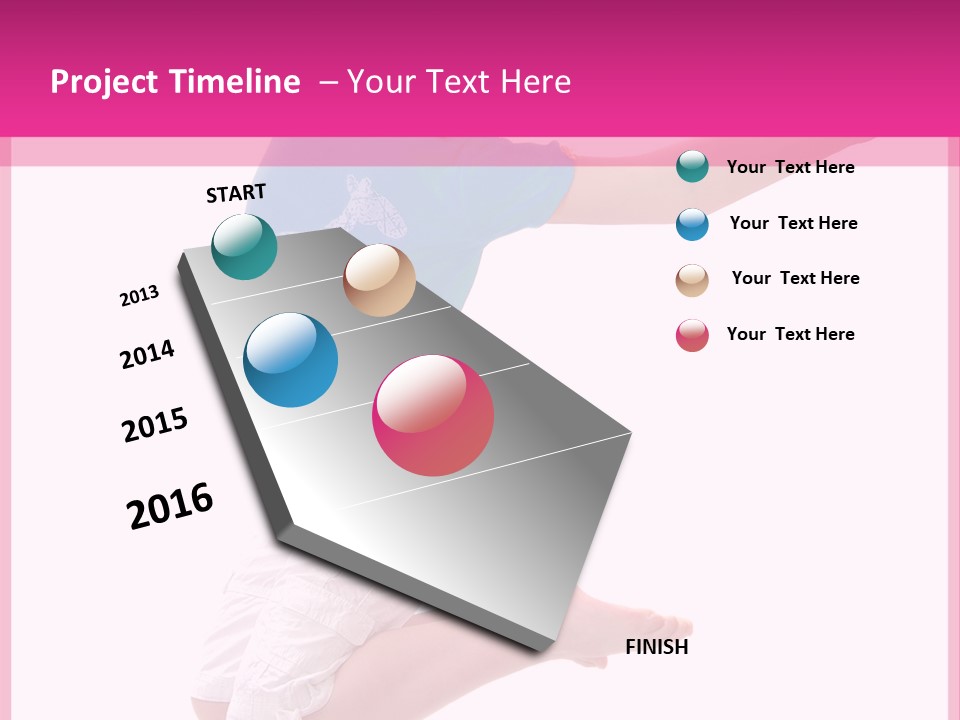 Project Timeline – Your Text Here

START

2013

2014

2015

2016

FINISH

Your Text Here

Your Text Here

Your Text Here

Your Text Here